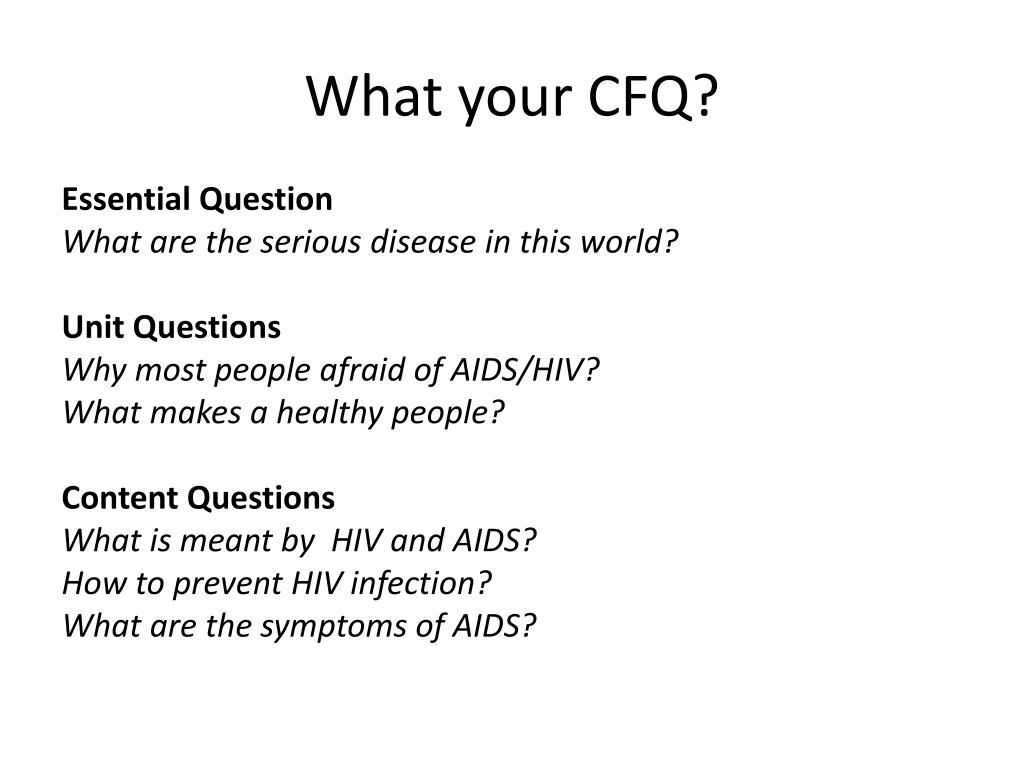 What your CFQ?

Essential Question
What are the serious disease in this world?

Unit Questions
Why most people afraid of AIDS/HIV?
What makes a healthy people?

Content Questions
What is meant by HIV and AIDS?
How to prevent HIV infection?
What are the symptoms of AIDS?